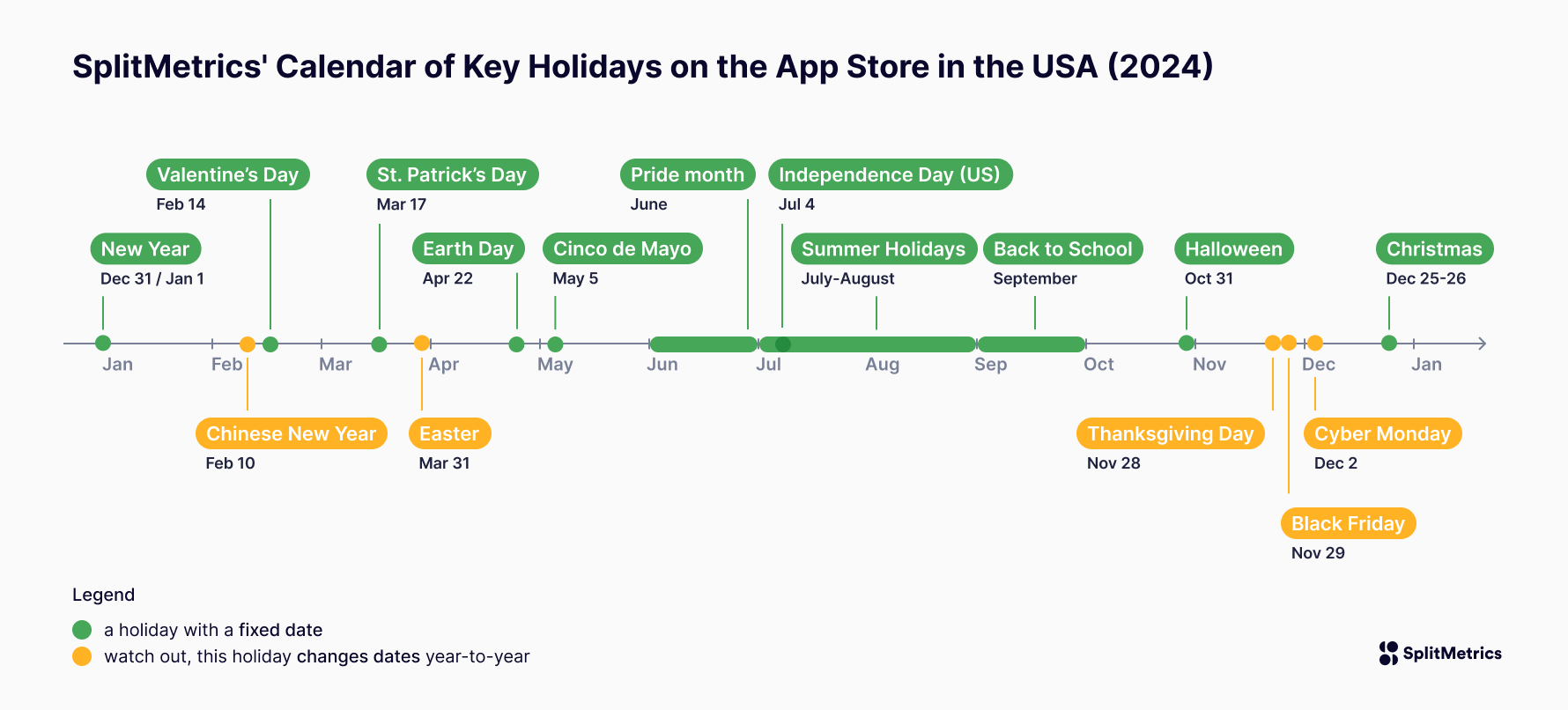 SplitMetrics' Calendar of Key Holidays on the App Store in the USA (2024)

Valentine's Day
Feb 14

St. Patrick's Day
Mar 17

Pride month
June

Independence Day (US)
Jul 4

New Year
Dec 31 / Jan 1

Earth Day
Apr 22

Cinco de Mayo
May 5

Summer Holidays
July-August

Back to School
September

Halloween
Oct 31

Christmas
Dec 25-26

Jan Feb Mar Apr May Jun Jul Aug Sep Oct Nov Dec Jan

Chinese New Year
Feb 10

Easter
Mar 31

Thanksgiving Day
Nov 28

Cyber Monday
Dec 2

Black Friday
Nov 29

Legend

a holiday with a fixed date

watch out, this holiday changes dates year-to-year

SplitMetrics